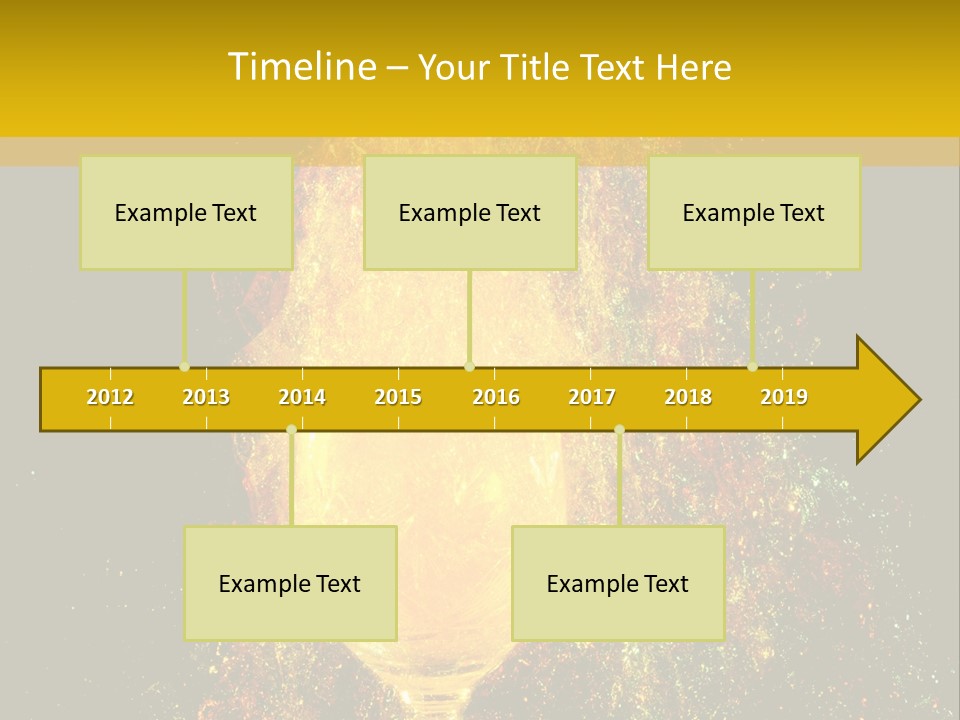 Timeline – Your Title Text Here

Example Text

Example Text

Example Text

2012 2013 2014 2015 2016 2017 2018 2019

Example Text

Example Text